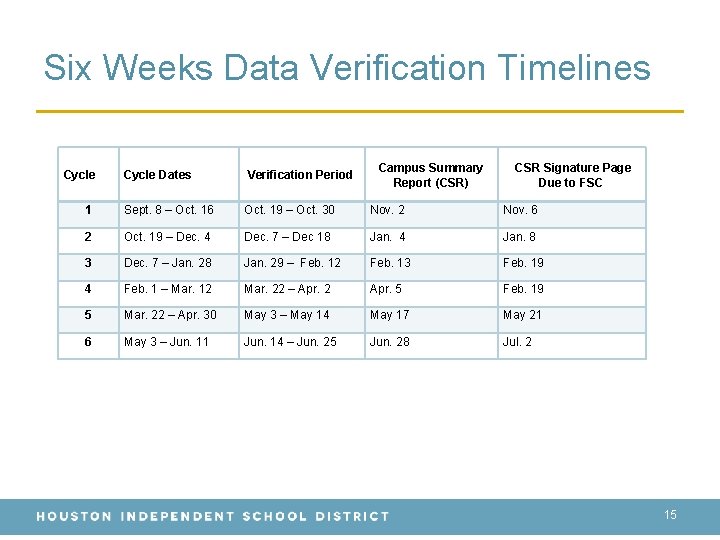 Six Weeks Data Verification Timelines

| Cycle | Cycle Dates | Verification Period | Campus Summary Report (CSR) | CSR Signature Page Due to FSC |
|---|---|---|---|---|
| 1 | Sept. 8 – Oct. 16 | Oct. 19 – Oct. 30 | Nov. 2 | Nov. 6 |
| 2 | Oct. 19 – Dec. 4 | Dec. 7 – Dec 18 | Jan. 4 | Jan. 8 |
| 3 | Dec. 7 – Jan. 28 | Jan. 29 – Feb. 12 | Feb. 13 | Feb. 19 |
| 4 | Feb. 1 – Mar. 12 | Mar. 22 – Apr. 2 | Apr. 5 | Feb. 19 |
| 5 | Mar. 22 – Apr. 30 | May 3 – May 14 | May 17 | May 21 |
| 6 | May 3 – Jun. 11 | Jun. 14 – Jun. 25 | Jun. 28 | Jul. 2 |

HOUSTON INDEPENDENT SCHOOL DISTRICT 15